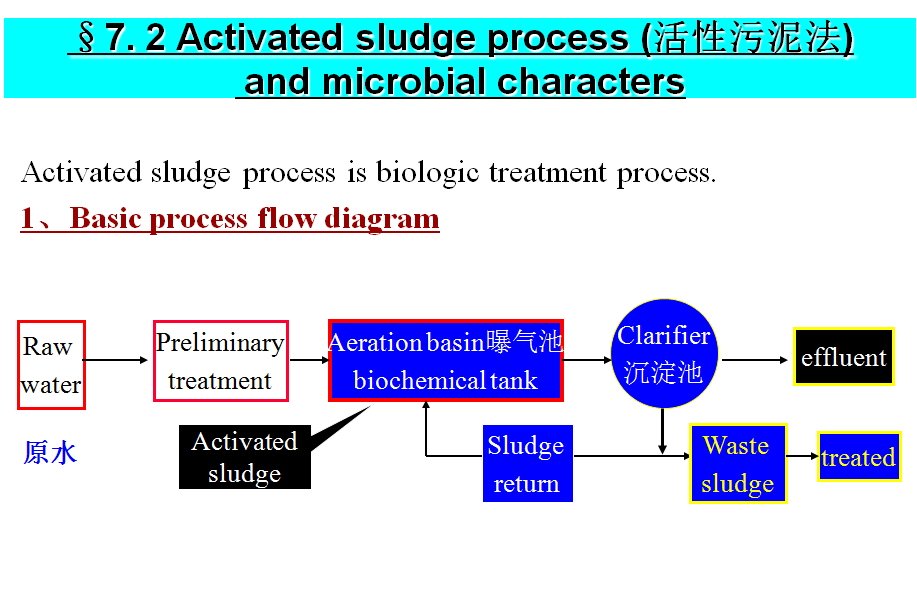 §7. 2 Activated sludge process (活性污泥法) and microbial characters

Activated sludge process is biologic treatment process.

1、Basic process flow diagram

Raw water

原水

Preliminary treatment

Aeration basin曝气池 biochemical tank

Activated sludge

Clarifier 沉淀池

effluent

Sludge return

Waste sludge

treated